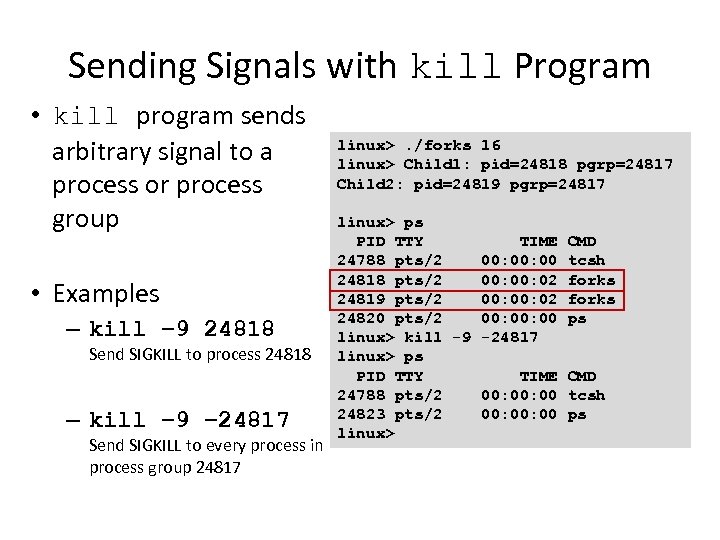 Sending Signals with kill Program

• kill program sends arbitrary signal to a process or process group

• Examples
– kill –9 24818
Send SIGKILL to process 24818

– kill –9 –24817
Send SIGKILL to every process in process group 24817

linux> ./forks 16
linux> Child1: pid=24818 pgrp=24817
Child2: pid=24819 pgrp=24817

linux> ps
  PID TTY          TIME CMD
24788 pts/2    00:00:00 tcsh
24818 pts/2    00:00:02 forks
24819 pts/2    00:00:02 forks
24820 pts/2    00:00:00 ps
linux> kill -9 -24817
linux> ps
  PID TTY          TIME CMD
24788 pts/2    00:00:00 tcsh
24823 pts/2    00:00:00 ps
linux>